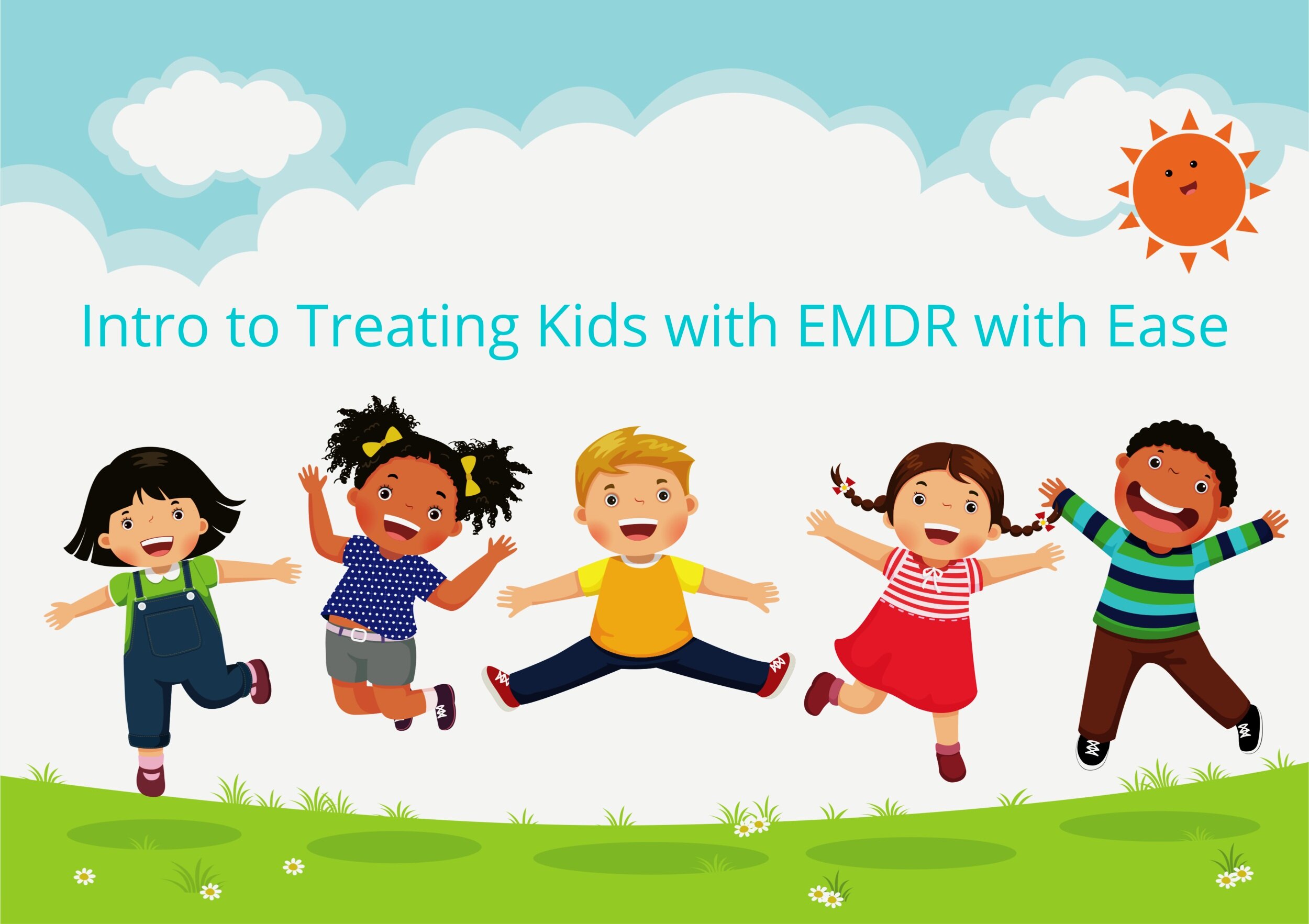 Intro to Treating Kids with EMDR with Ease